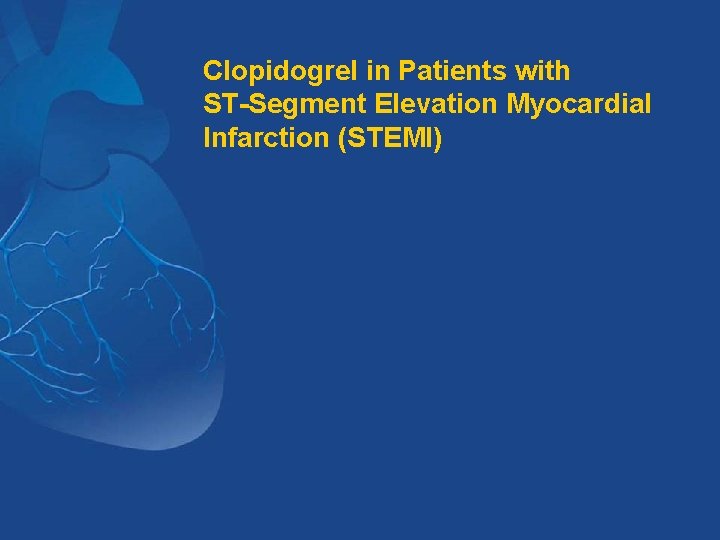 Clopidogrel in Patients with ST-Segment Elevation Myocardial Infarction (STEMI)